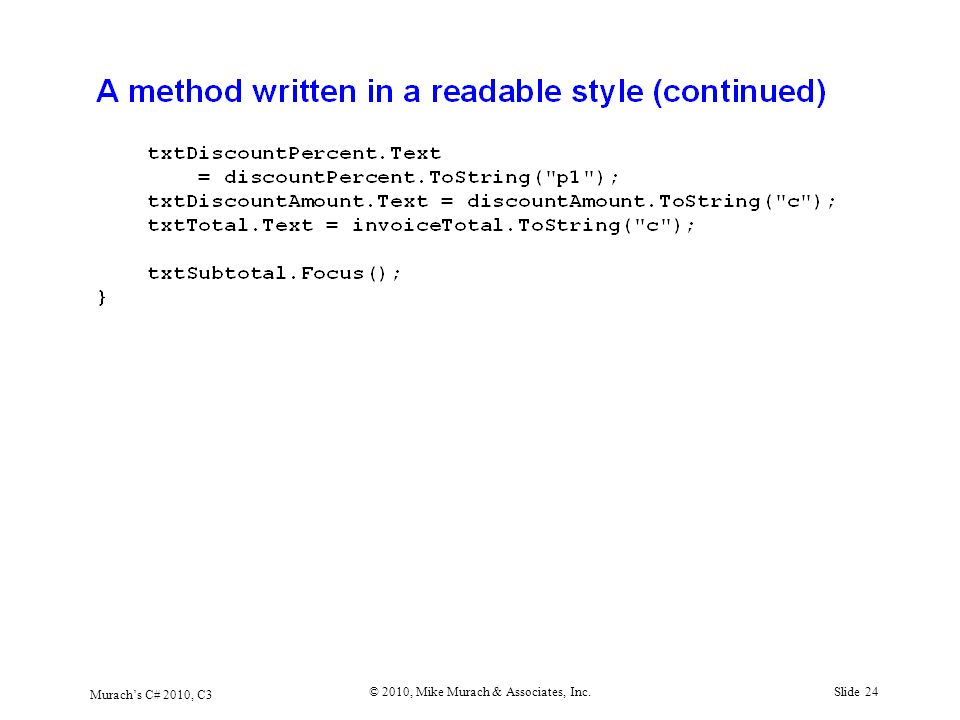 A method written in a readable style (continued)

    txtDiscountPercent.Text
        = discountPercent.ToString("p1");
    txtDiscountAmount.Text = discountAmount.ToString("c");
    txtTotal.Text = invoiceTotal.ToString("c");

    txtSubtotal.Focus();
}

Murach's C# 2010, C3

© 2010, Mike Murach & Associates, Inc.

Slide 24